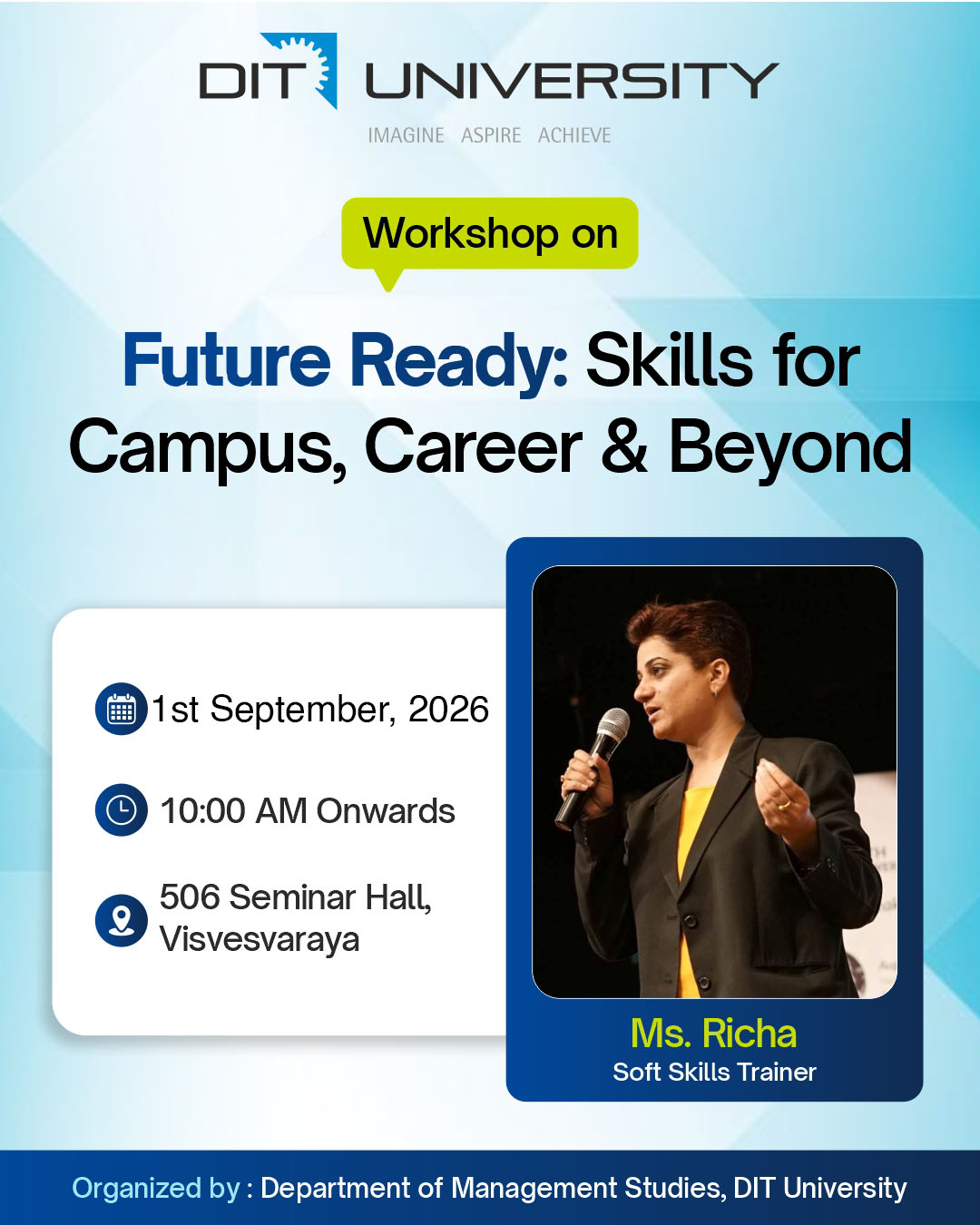 DIT UNIVERSITY
IMAGINE ASPIRE ACHIEVE

Workshop on

Future Ready: Skills for Campus, Career & Beyond

1st September, 2026

10:00 AM Onwards

506 Seminar Hall, Visvesvaraya

Ms. Richa
Soft Skills Trainer

Organized by : Department of Management Studies, DIT University